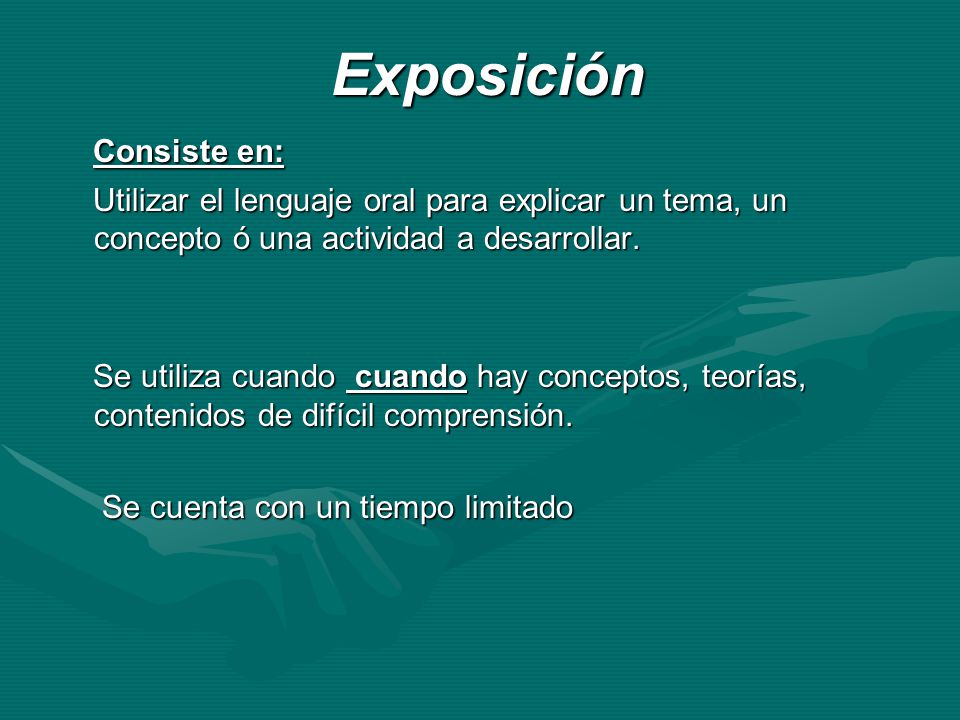 Exposición

Consiste en:

Utilizar el lenguaje oral para explicar un tema, un concepto ó una actividad a desarrollar.

Se utiliza cuando cuando hay conceptos, teorías, contenidos de difícil comprensión.

Se cuenta con un tiempo limitado